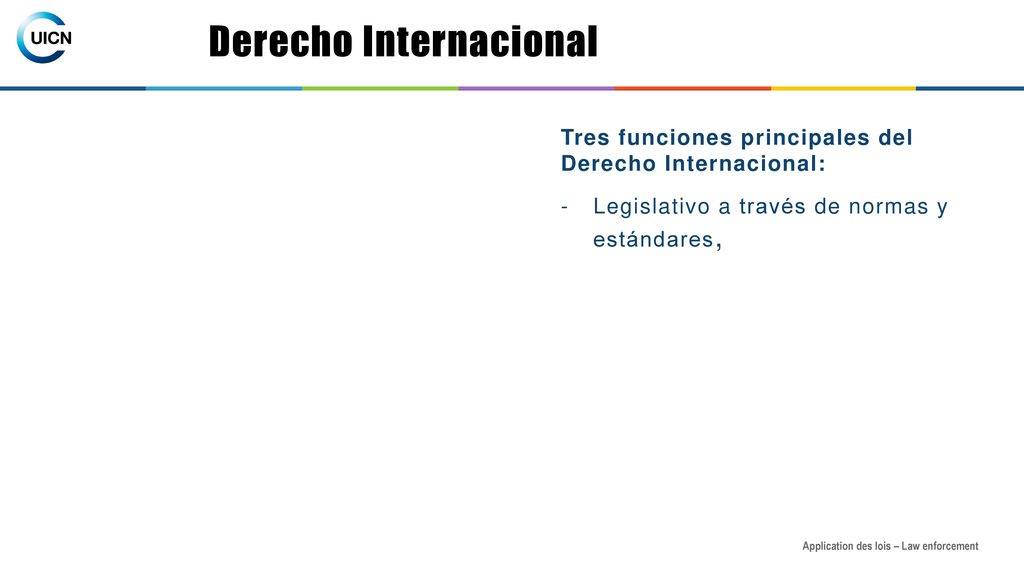 UICN

Derecho Internacional

Tres funciones principales del Derecho Internacional:

- Legislativo a través de normas y estándares,

Application des lois – Law enforcement